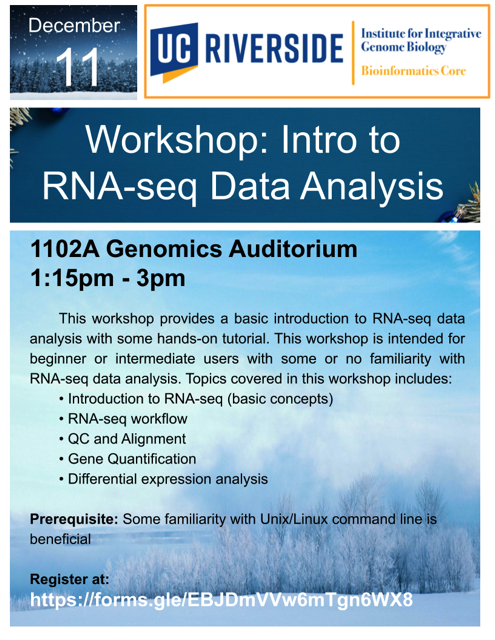 December
11

UC RIVERSIDE
Institute for Integrative Genome Biology
Bioinformatics Core

Workshop: Intro to RNA-seq Data Analysis

1102A Genomics Auditorium
1:15pm - 3pm

This workshop provides a basic introduction to RNA-seq data analysis with some hands-on tutorial. This workshop is intended for beginner or intermediate users with some or no familiarity with RNA-seq data analysis. Topics covered in this workshop includes:
• Introduction to RNA-seq (basic concepts)
• RNA-seq workflow
• QC and Alignment
• Gene Quantification
• Differential expression analysis

Prerequisite: Some familiarity with Unix/Linux command line is beneficial

Register at:
https://forms.gle/EBJDmVVw6mTgn6WX8